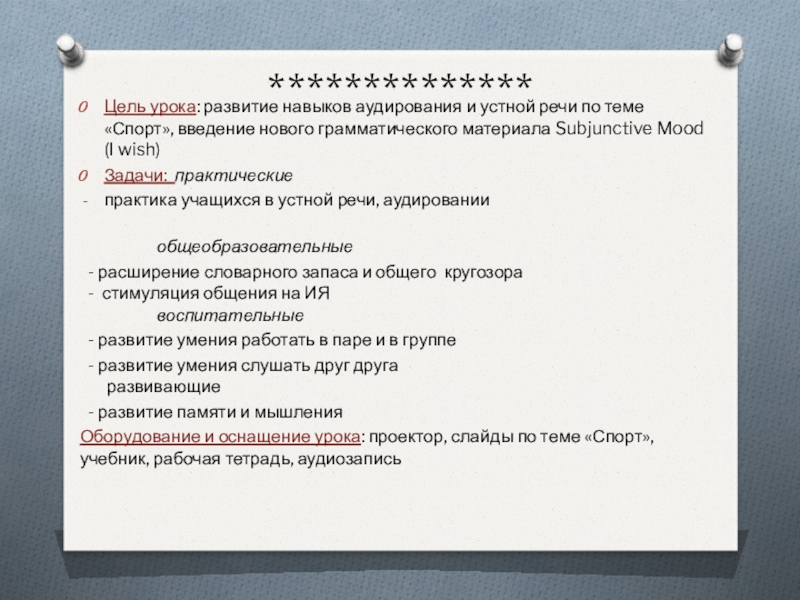 **************

Цель урока: развитие навыков аудирования и устной речи по теме «Спорт», введение нового грамматического материала Subjunctive Mood (I wish)

Задачи: практические

- практика учащихся в устной речи, аудировании

общеобразовательные

- расширение словарного запаса и общего кругозора
- стимуляция общения на ИЯ

воспитательные

- развитие умения работать в паре и в группе
- развитие умения слушать друг друга

развивающие

- развитие памяти и мышления

Оборудование и оснащение урока: проектор, слайды по теме «Спорт», учебник, рабочая тетрадь, аудиозапись